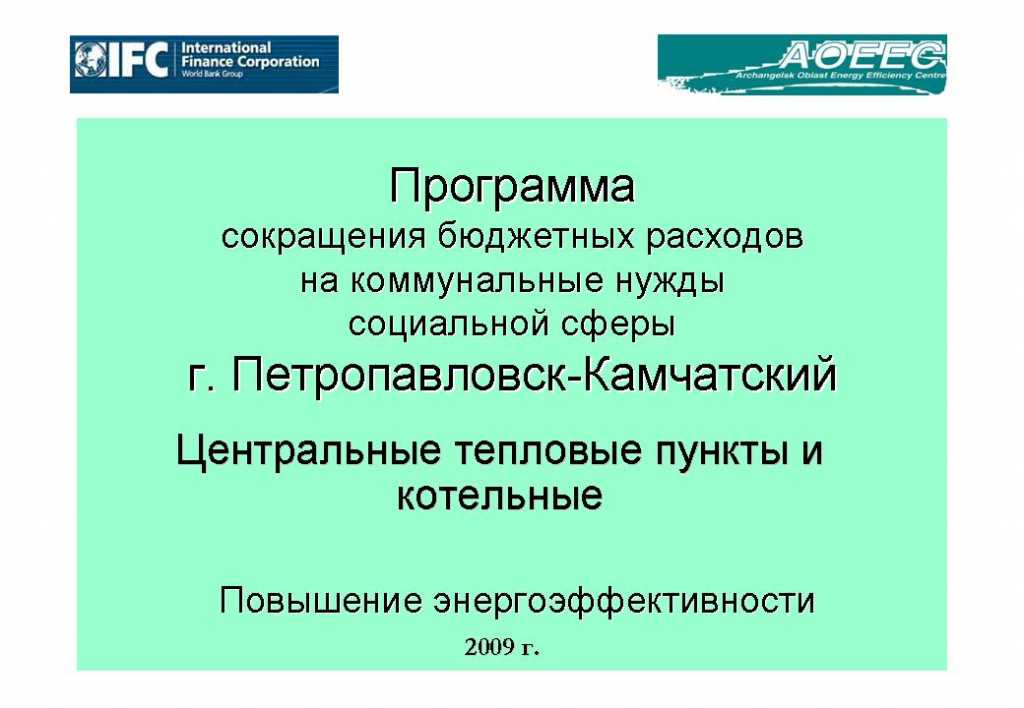 IFC International Finance Corporation World Bank Group

AOEEC Archangelsk Oblast Energy Efficiency Centre

Программа
сокращения бюджетных расходов на коммунальные нужды социальной сферы
г. Петропавловск-Камчатский

Центральные тепловые пункты и котельные

Повышение энергоэффективности

2009 г.